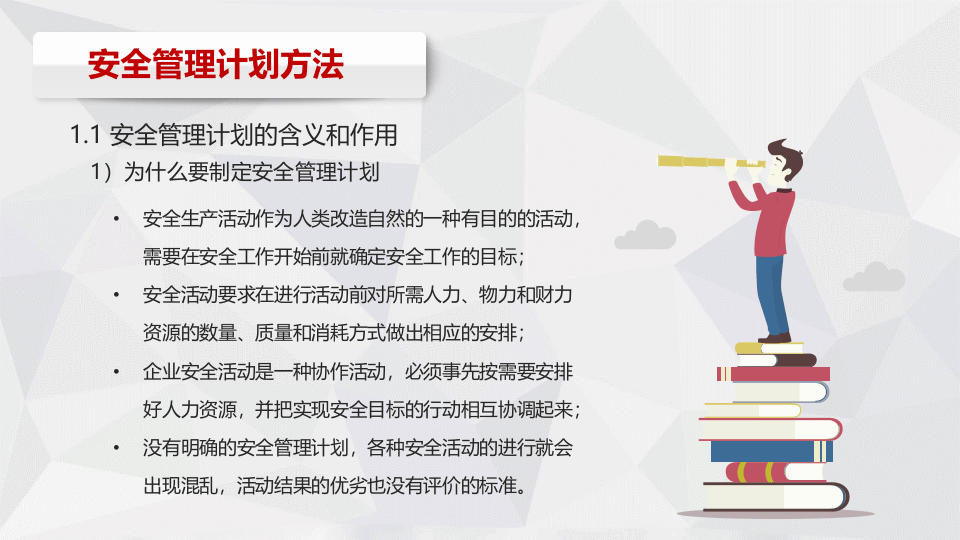 安全管理计划方法

1.1 安全管理计划的含义和作用

1）为什么要制定安全管理计划

• 安全生产活动作为人类改造自然的一种有目的的活动，需要在安全工作开始前就确定安全工作的目标；

• 安全活动要求在进行活动前对所需人力、物力和财力资源的数量、质量和消耗方式做出相应的安排；

• 企业安全活动是一种协作活动，必须事先按需要安排好人力资源，并把实现安全目标的行动相互协调起来；

• 没有明确的安全管理计划，各种安全活动的进行就会出现混乱，活动结果的优劣也没有评价的标准。